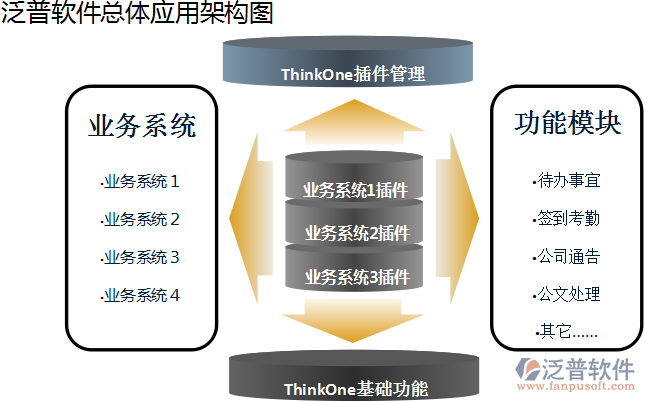 泛普软件总体应用架构图

ThinkOne插件管理

业务系统

·业务系统 1

·业务系统 2

·业务系统 3

·业务系统 4

业务系统1插件

业务系统2插件

业务系统3插件

功能模块

·待办事宜

·签到考勤

·公司通告

·公文处理

·其它……

ThinkOne基础功能

泛普软件
www.fanpusoft.com